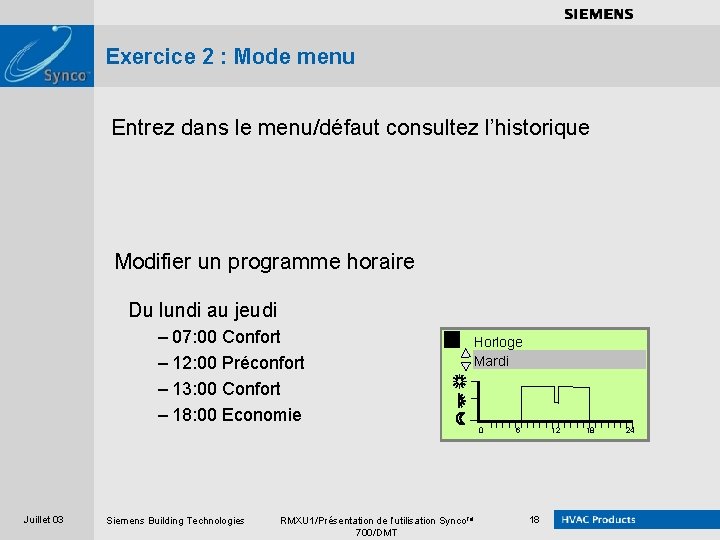 SIEMENS

Synco

Exercice 2 : Mode menu

Entrez dans le menu/défaut consultez l'historique

Modifier un programme horaire

Du lundi au jeudi

– 07:00 Confort

– 12:00 Préconfort

– 13:00 Confort

– 18:00 Economie

Horloge
Mardi
0 6 12 18 24

Juillet 03 Siemens Building Technologies RMXU1/Présentation de l'utilisation Synco™ 700/DMT 18 HVAC Products